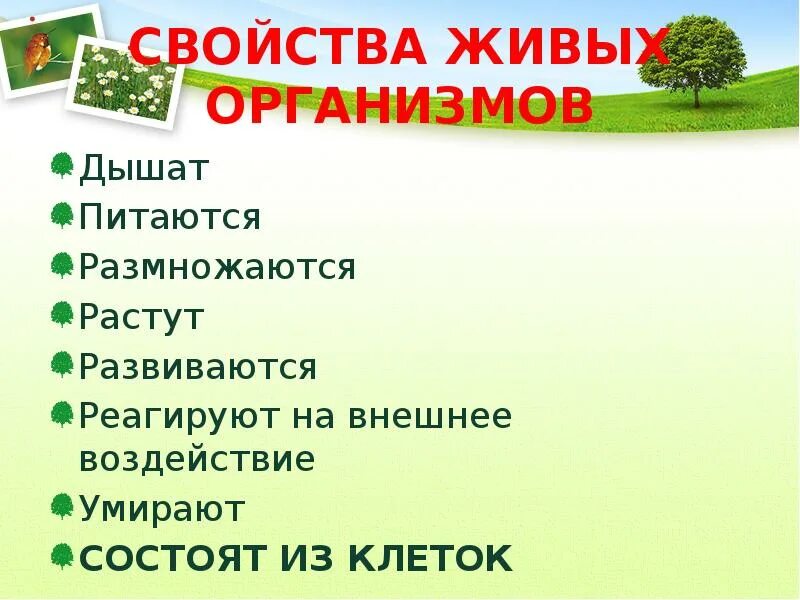 СВОЙСТВА ЖИВЫХ ОРГАНИЗМОВ

Дышат
Питаются
Размножаются
Растут
Развиваются
Реагируют на внешнее воздействие
Умирают
СОСТОЯТ ИЗ КЛЕТОК